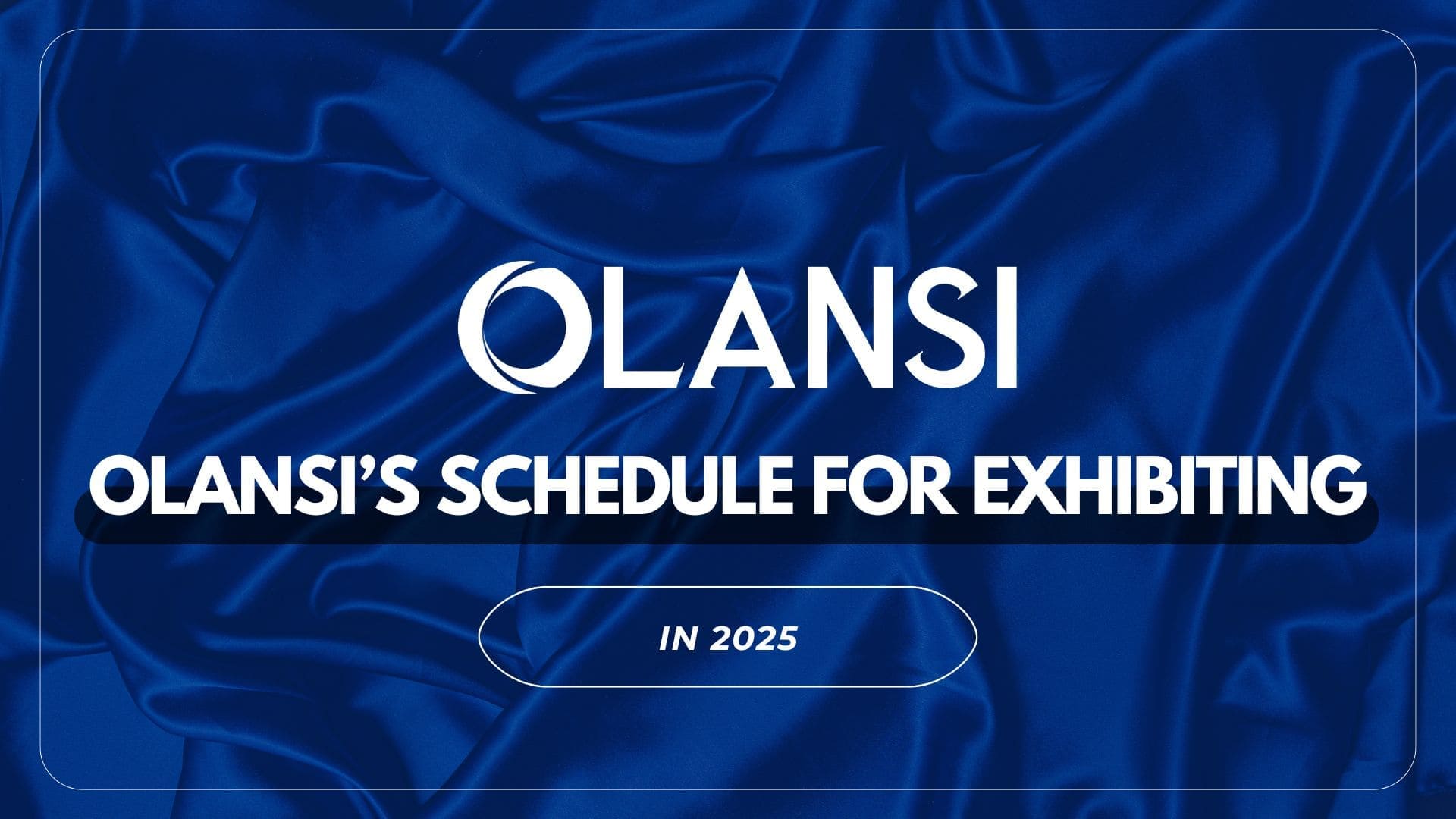 OLANSI

OLANSI'S SCHEDULE FOR EXHIBITING

IN 2025